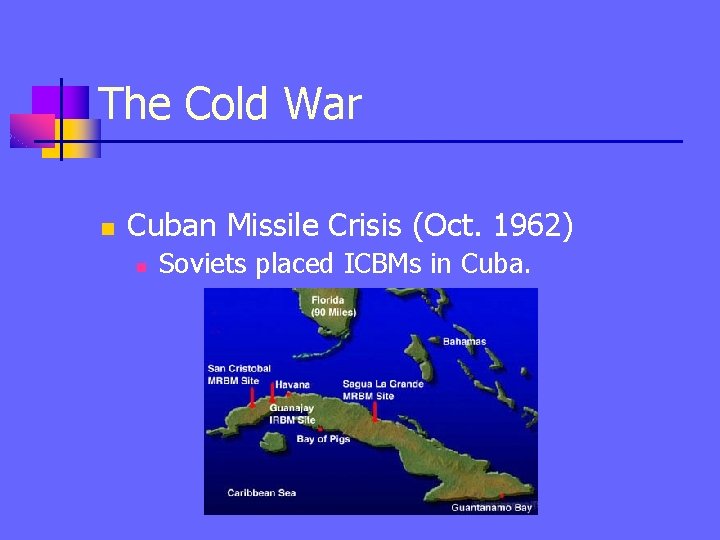 The Cold War

Cuban Missile Crisis (Oct. 1962)

Soviets placed ICBMs in Cuba.

Florida (90 Miles)

Bahamas

San Cristobal MRBM Site

Havana

Sagua La Grande MRBM Site

Guanajay IRBM Site

Bay of Pigs

Caribbean Sea

Guantanamo Bay